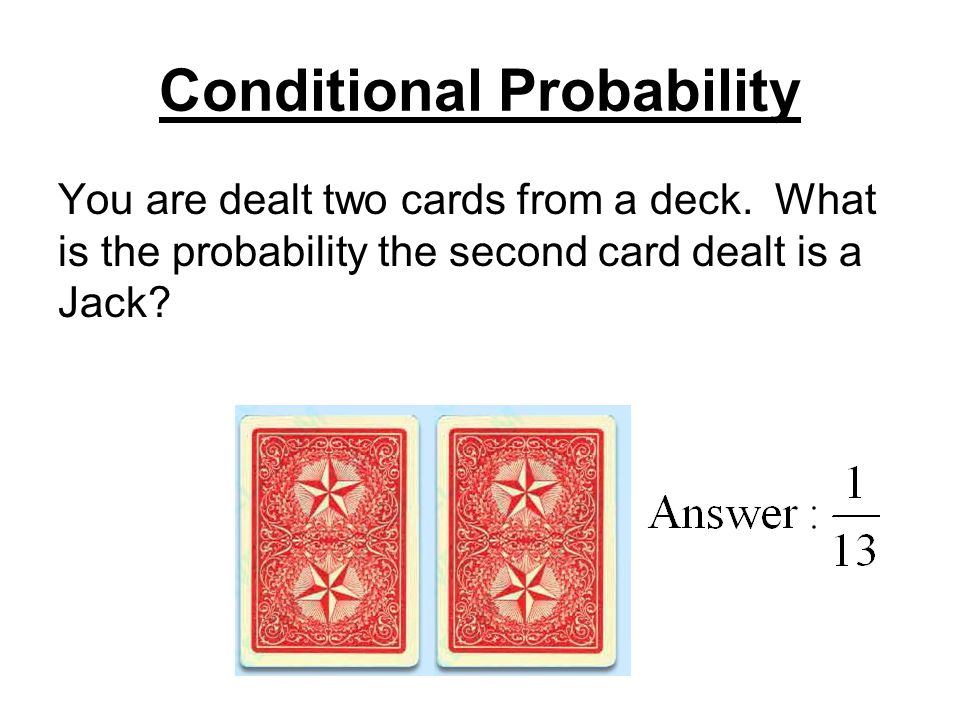 Conditional Probability

You are dealt two cards from a deck.  What is the probability the second card dealt is a Jack?

Answer : $\frac{1}{13}$